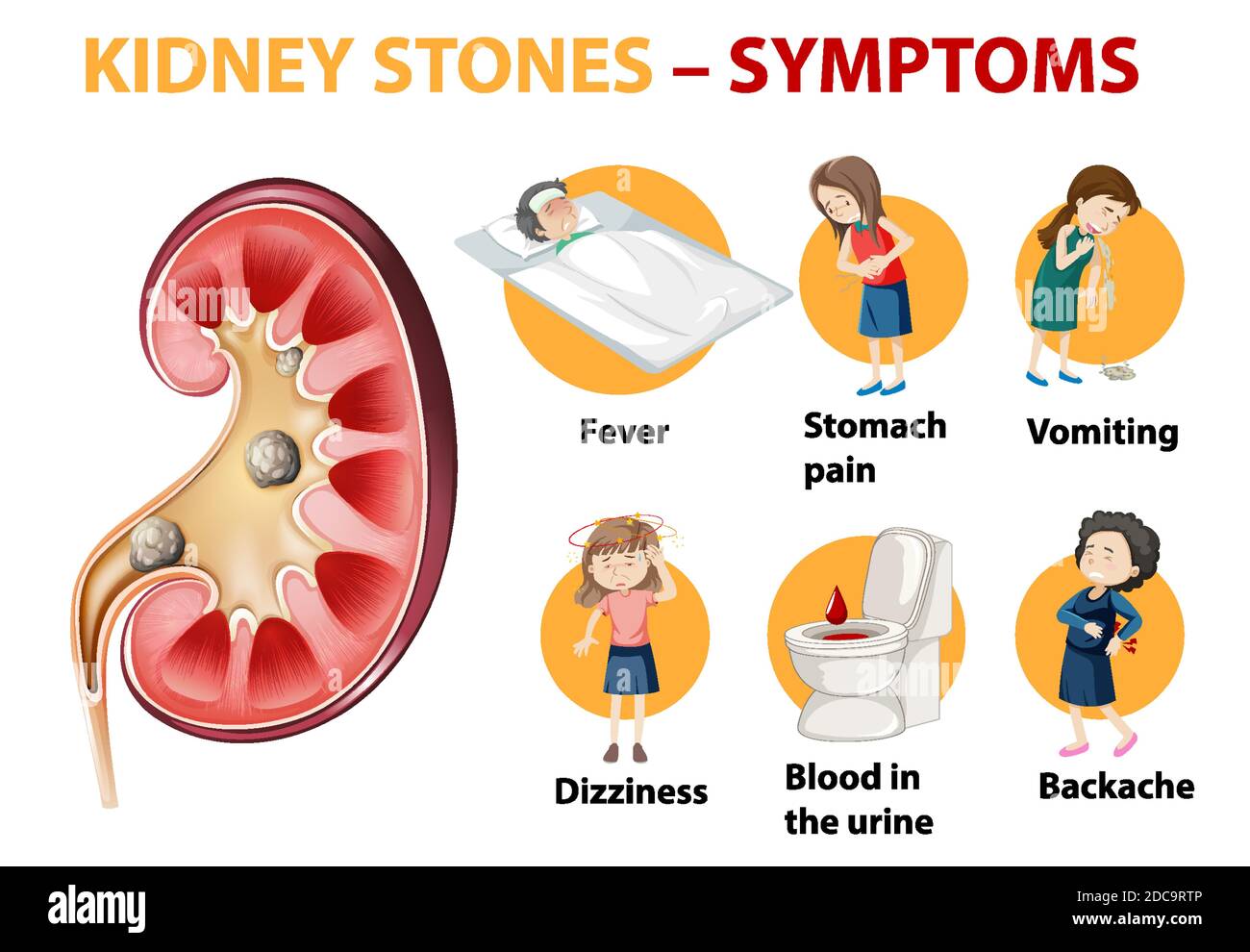 KIDNEY STONES – SYMPTOMS

Fever

Stomach pain

Vomiting

Dizziness

Blood in the urine

Backache

alamy

Image ID: 2DC9RTP
www.alamy.com